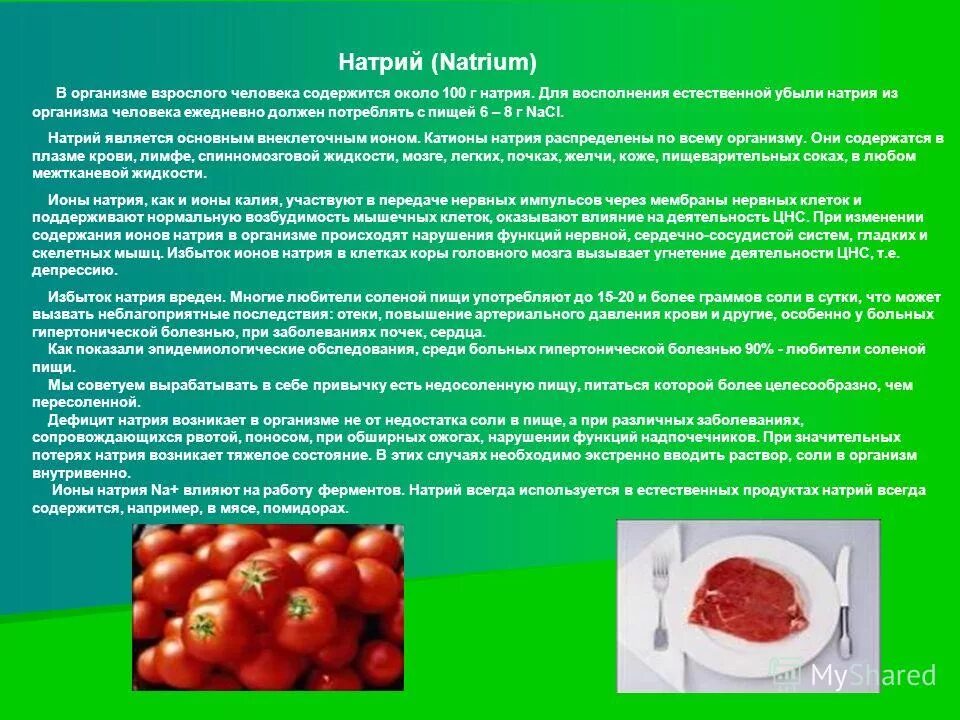 Натрий (Natrium)

В организме взрослого человека содержится около 100 г натрия. Для восполнения естественной убыли натрия из организма человека ежедневно должен потреблять с пищей 6 – 8 г NaCl.

Натрий является основным внеклеточным ионом. Катионы натрия распределены по всему организму. Они содержатся в плазме крови, лимфе, спинномозговой жидкости, мозге, легких, почках, желчи, коже, пищеварительных соках, в любом межтканевой жидкости.

Ионы натрия, как и ионы калия, участвуют в передаче нервных импульсов через мембраны нервных клеток и поддерживают нормальную возбудимость мышечных клеток, оказывают влияние на деятельность ЦНС. При изменении содержания ионов натрия в организме происходят нарушения функций нервной, сердечно-сосудистой систем, гладких и скелетных мышц. Избыток ионов натрия в клетках коры головного мозга вызывает угнетение деятельности ЦНС, т.е. депрессию.

Избыток натрия вреден. Многие любители соленой пищи употребляют до 15-20 и более граммов соли в сутки, что может вызвать неблагоприятные последствия: отеки, повышение артериального давления крови и другие, особенно у больных гипертонической болезнью, при заболеваниях почек, сердца.
Как показали эпидемиологические обследования, среди больных гипертонической болезнью 90% - любители соленой пищи.
Мы советуем вырабатывать в себе привычку есть недосоленную пищу, питаться которой более целесообразно, чем пересоленной.
Дефицит натрия возникает в организме не от недостатка соли в пище, а при различных заболеваниях, сопровождающихся рвотой, поносом, при обширных ожогах, нарушении функций надпочечников. При значительных потерях натрия возникает тяжелое состояние. В этих случаях необходимо экстренно вводить раствор, соли в организм внутривенно.
Ионы натрия Na+ влияют на работу ферментов. Натрий всегда используется в естественных продуктах натрий всегда содержится, например, в мясе, помидорах.

MyShared